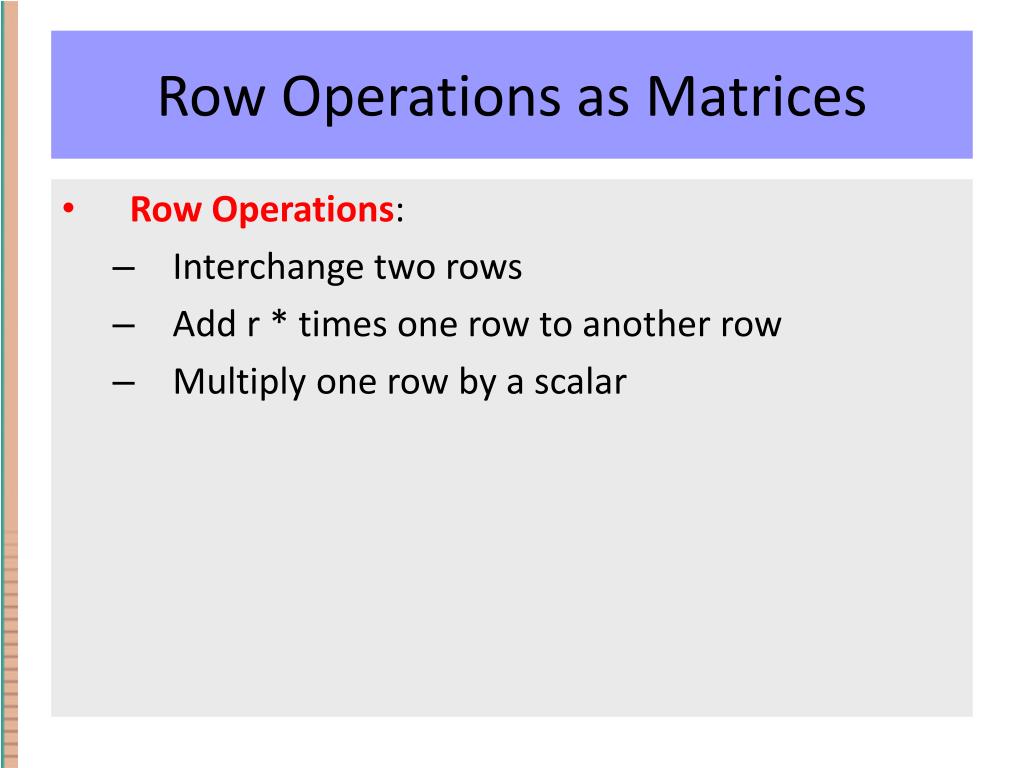 Row Operations as Matrices

• Row Operations:
– Interchange two rows
– Add r * times one row to another row
– Multiply one row by a scalar